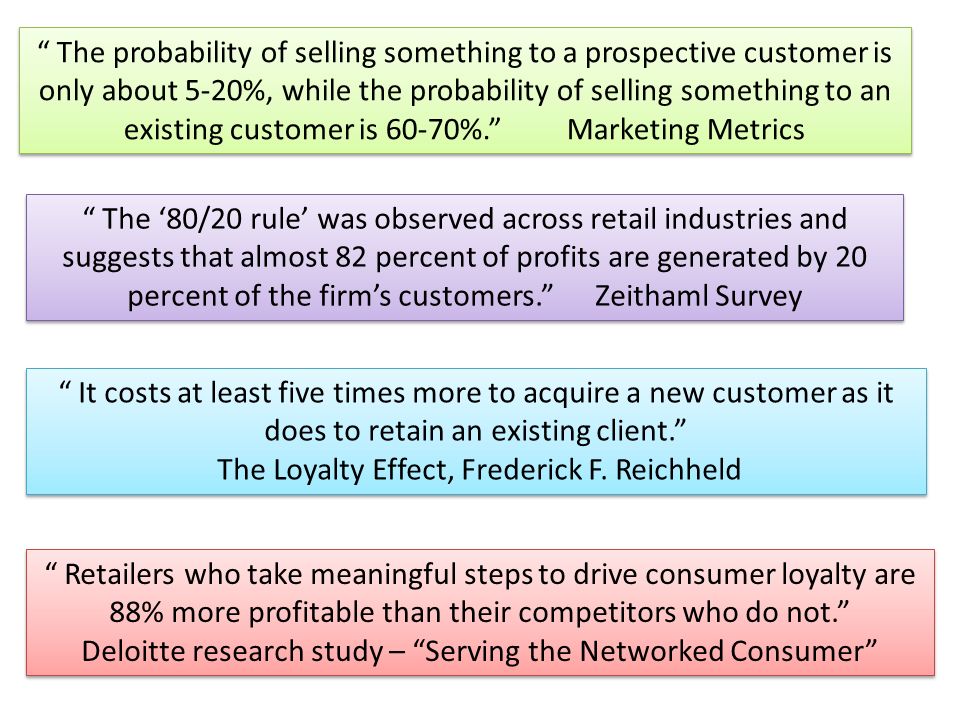 “ The probability of selling something to a prospective customer is only about 5-20%, while the probability of selling something to an existing customer is 60-70%.” Marketing Metrics

“ The ‘80/20 rule’ was observed across retail industries and suggests that almost 82 percent of profits are generated by 20 percent of the firm’s customers.” Zeithaml Survey

“ It costs at least five times more to acquire a new customer as it does to retain an existing client.”
The Loyalty Effect, Frederick F. Reichheld

“ Retailers who take meaningful steps to drive consumer loyalty are 88% more profitable than their competitors who do not.”
Deloitte research study – “Serving the Networked Consumer”